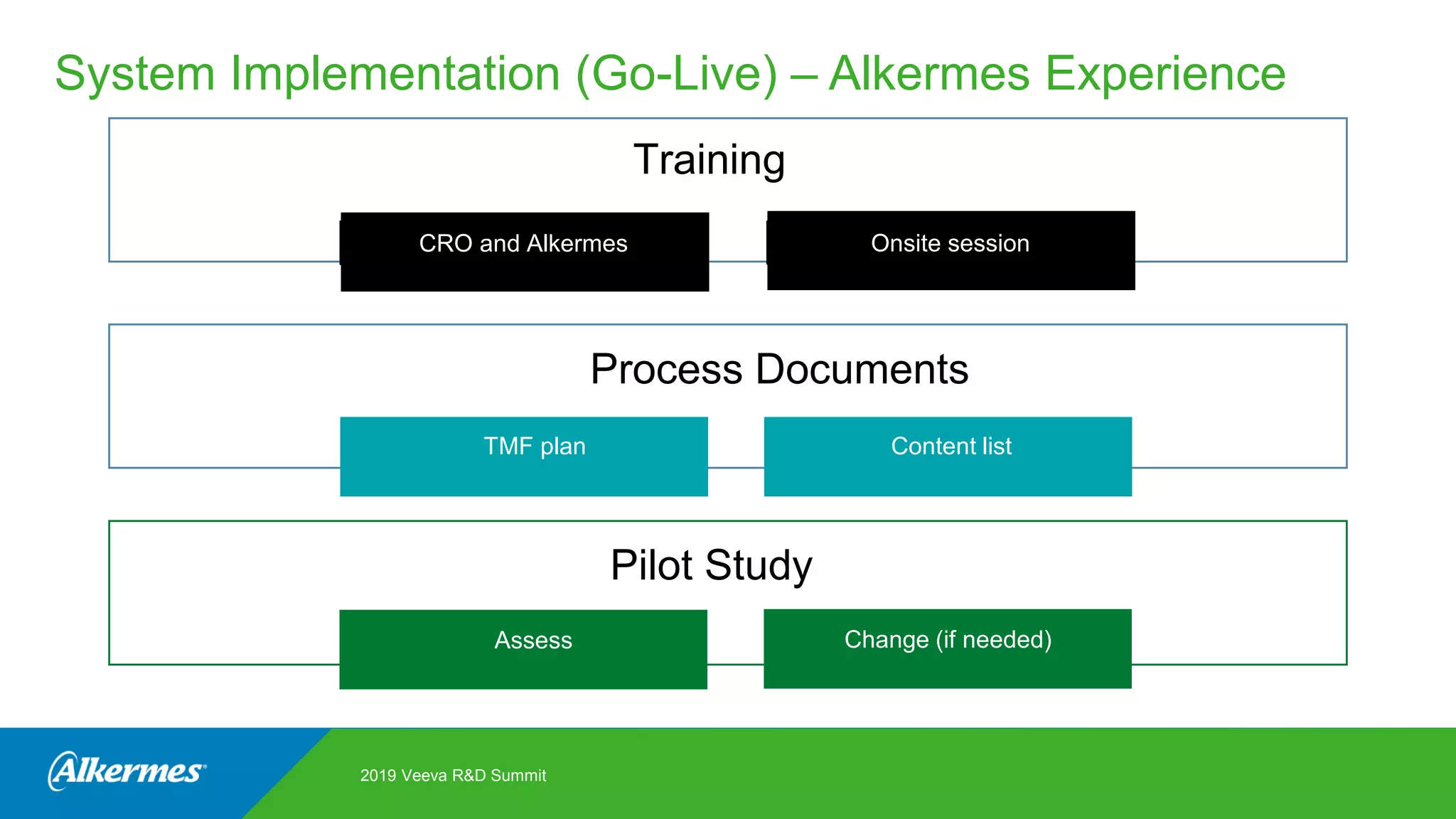 System Implementation (Go-Live) – Alkermes Experience

Training

CRO and Alkermes

Onsite session

Process Documents

TMF plan

Content list

Pilot Study

Assess

Change (if needed)

Alkermes

2019 Veeva R&D Summit